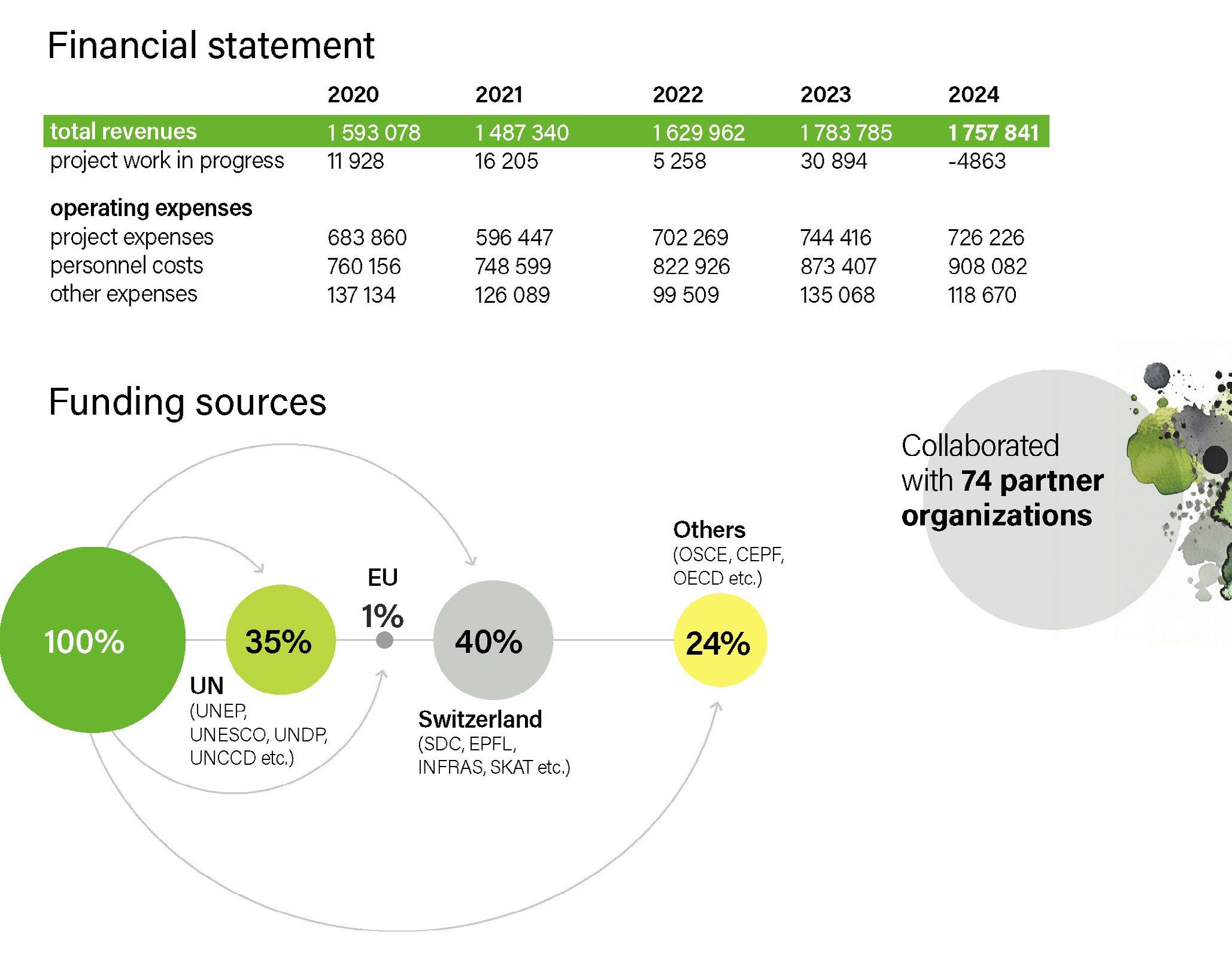 Financial statement

| | 2020 | 2021 | 2022 | 2023 | 2024 |
|---|---|---|---|---|---|
| total revenues | 1 593 078 | 1 487 340 | 1 629 962 | 1 783 785 | 1 757 841 |
| project work in progress | 11 928 | 16 205 | 5 258 | 30 894 | -4863 |
| operating expenses | | | | | |
| project expenses | 683 860 | 596 447 | 702 269 | 744 416 | 726 226 |
| personnel costs | 760 156 | 748 599 | 822 926 | 873 407 | 908 082 |
| other expenses | 137 134 | 126 089 | 99 509 | 135 068 | 118 670 |

Funding sources

Collaborated with 74 partner organizations

100%

35%

UN
(UNEP, UNESCO, UNDP, UNCCD etc.)

EU
1%

40%

Switzerland
(SDC, EPFL, INFRAS, SKAT etc.)

Others
(OSCE, CEPF, OECD etc.)

24%